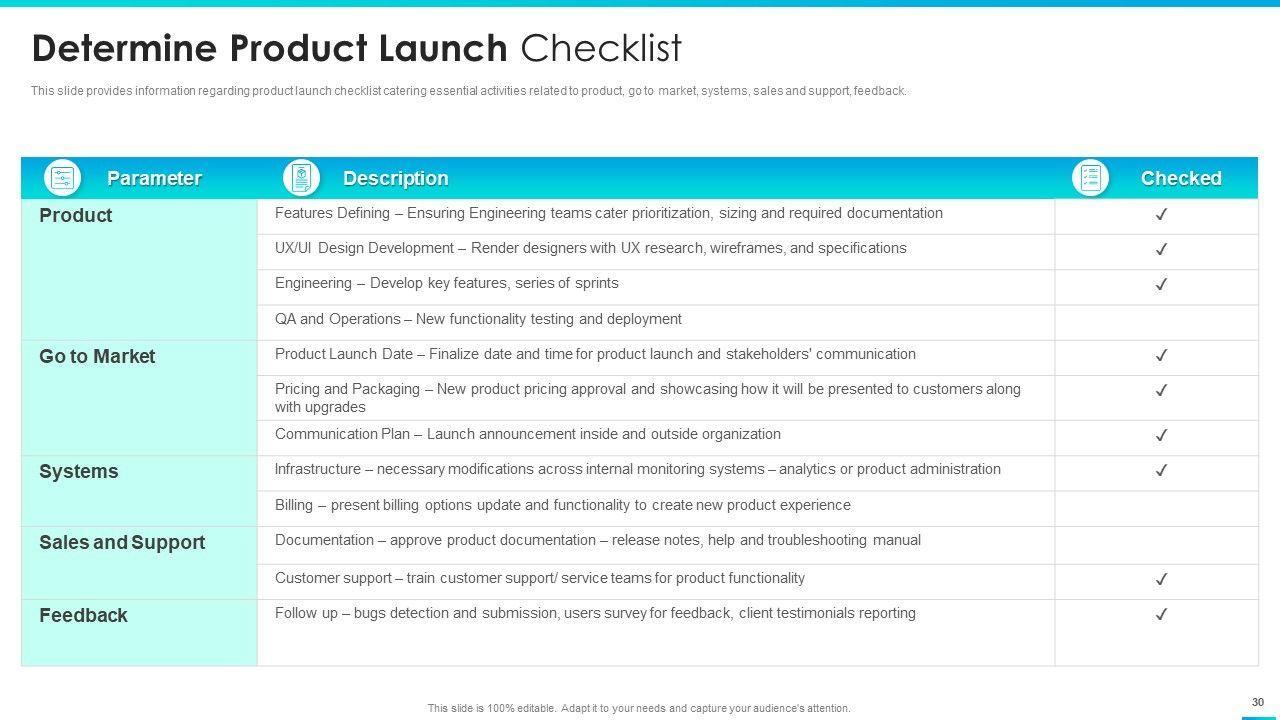 Determine Product Launch Checklist

This slide provides information regarding product launch checklist catering essential activities related to product, go to market, systems, sales and support, feedback.

| Parameter | Description | Checked |
|---|---|---|
| Product | Features Defining – Ensuring Engineering teams cater prioritization, sizing and required documentation | ✓ |
| | UX/UI Design Development – Render designers with UX research, wireframes, and specifications | ✓ |
| | Engineering – Develop key features, series of sprints | ✓ |
| | QA and Operations – New functionality testing and deployment | |
| Go to Market | Product Launch Date – Finalize date and time for product launch and stakeholders' communication | ✓ |
| | Pricing and Packaging – New product pricing approval and showcasing how it will be presented to customers along with upgrades | ✓ |
| | Communication Plan – Launch announcement inside and outside organization | ✓ |
| Systems | Infrastructure – necessary modifications across internal monitoring systems – analytics or product administration | ✓ |
| | Billing – present billing options update and functionality to create new product experience | |
| Sales and Support | Documentation – approve product documentation – release notes, help and troubleshooting manual | |
| | Customer support – train customer support/ service teams for product functionality | ✓ |
| Feedback | Follow up – bugs detection and submission, users survey for feedback, client testimonials reporting | ✓ |

This slide is 100% editable. Adapt it to your needs and capture your audience's attention.

30